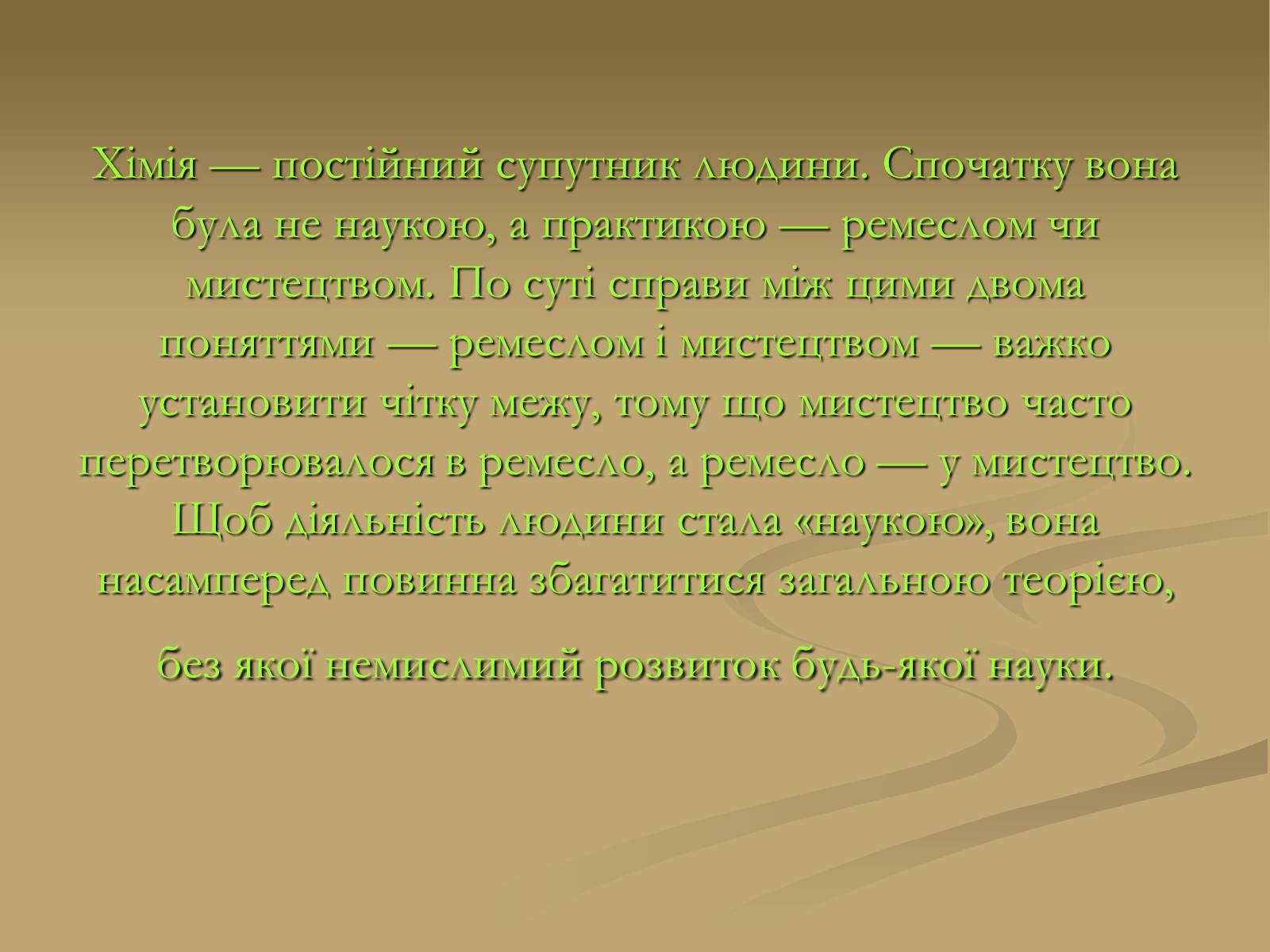 Хімія — постійний супутник людини. Спочатку вона була не наукою, а практикою — ремеслом чи мистецтвом. По суті справи між цими двома поняттями — ремеслом і мистецтвом — важко установити чітку межу, тому що мистецтво часто перетворювалося в ремесло, а ремесло — у мистецтво. Щоб діяльність людини стала «наукою», вона насамперед повинна збагатитися загальною теорією,

без якої немислимий розвиток будь-якої науки.